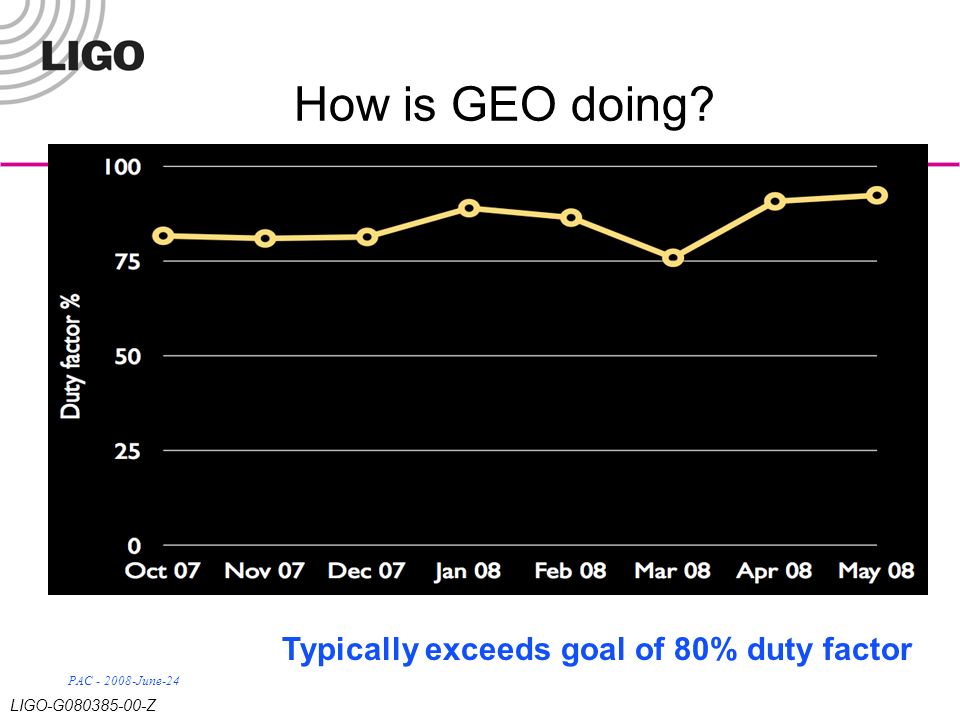 LIGO

How is GEO doing?

Duty factor %

100
75
50
25
0

Oct 07 Nov 07 Dec 07 Jan 08 Feb 08 Mar 08 Apr 08 May 08

Typically exceeds goal of 80% duty factor

PAC - 2008-June-24

LIGO-G080385-00-Z